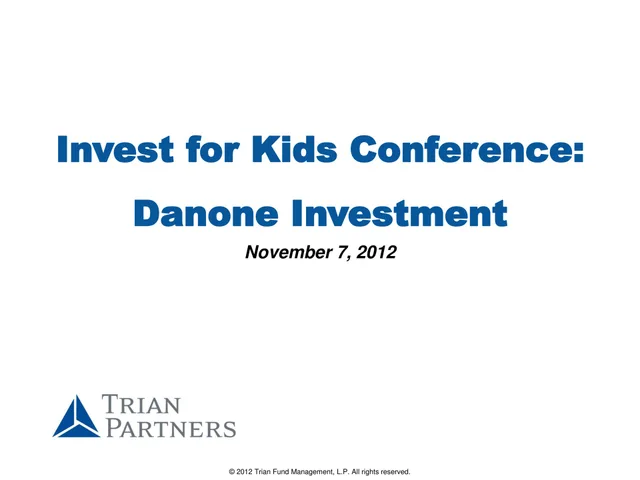 Invest for Kids Conference:

Danone Investment

November 7, 2012

TRIAN PARTNERS

© 2012 Trian Fund Management, L.P. All rights reserved.